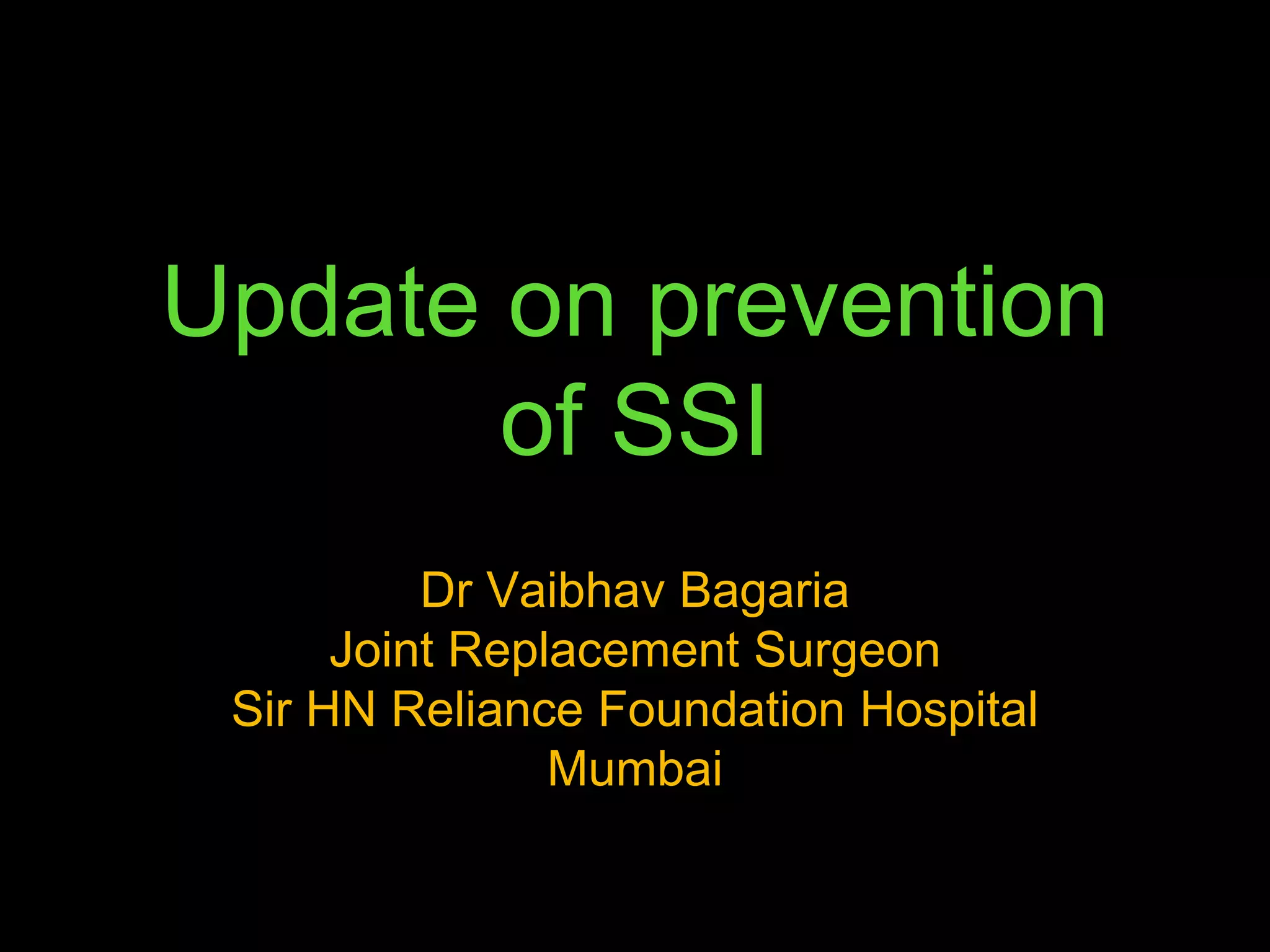 Update on prevention of SSI

Dr Vaibhav Bagaria
Joint Replacement Surgeon
Sir HN Reliance Foundation Hospital
Mumbai